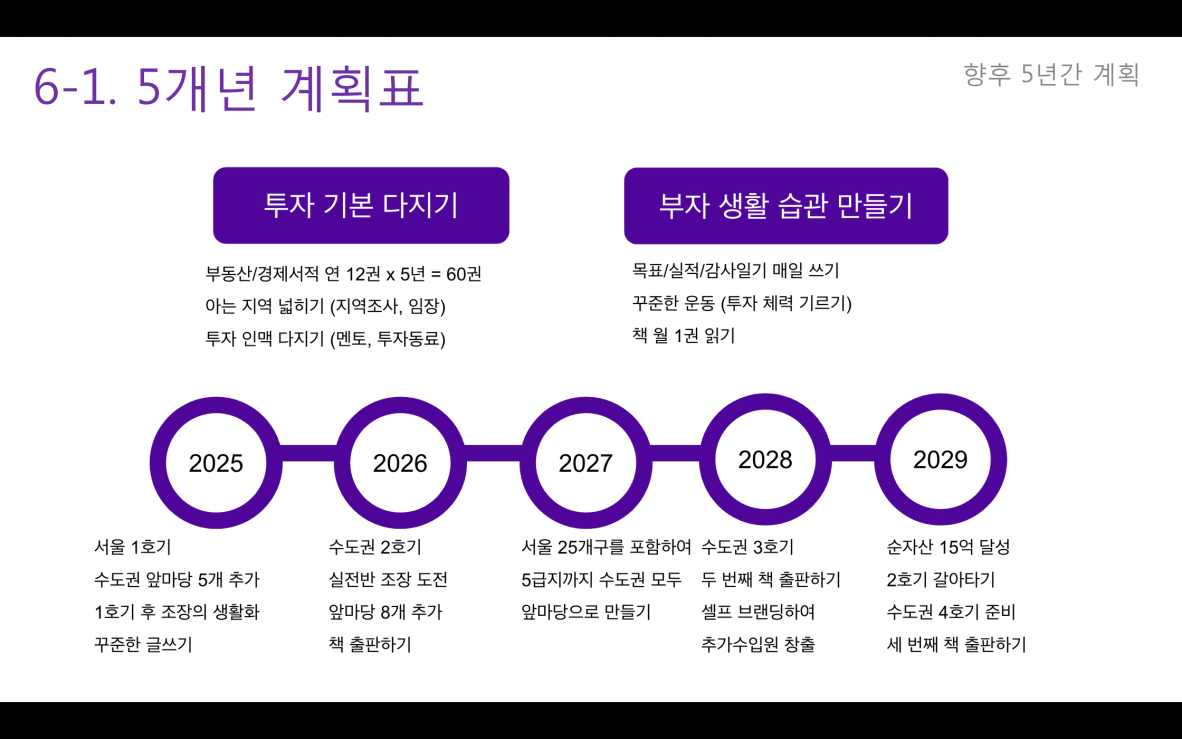 6-1. 5개년 계획표

향후 5년간 계획

투자 기본 다지기

부동산/경제서적 연 12권 x 5년 = 60권
아는 지역 넓히기 (지역조사, 임장)
투자 인맥 다지기 (멘토, 투자동료)

부자 생활 습관 만들기

목표/실적/감사일기 매일 쓰기
꾸준한 운동 (투자 체력 기르기)
책 월 1권 읽기

2025

2026

2027

2028

2029

서울 1호기
수도권 앞마당 5개 추가
1호기 후 조장의 생활화
꾸준한 글쓰기

수도권 2호기
실전반 조장 도전
앞마당 8개 추가
책 출판하기

서울 25개구를 포함하여
5급지까지 수도권 모두
앞마당으로 만들기

수도권 3호기
두 번째 책 출판하기
셀프 브랜딩하여
추가수입원 창출

순자산 15억 달성
2호기 갈아타기
수도권 4호기 준비
세 번째 책 출판하기